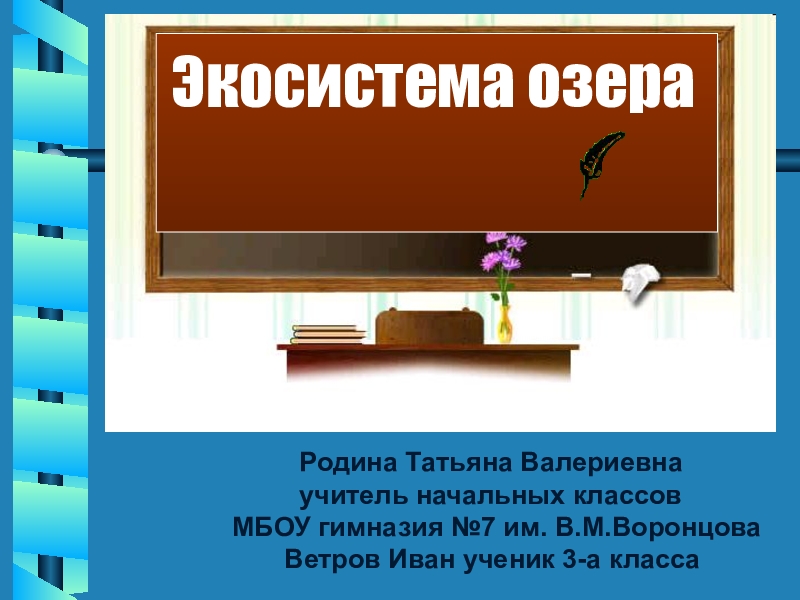 Экосистема озера

Родина Татьяна Валериевна
учитель начальных классов
МБОУ гимназия №7 им. В.М.Воронцова
Ветров Иван ученик 3-а класса